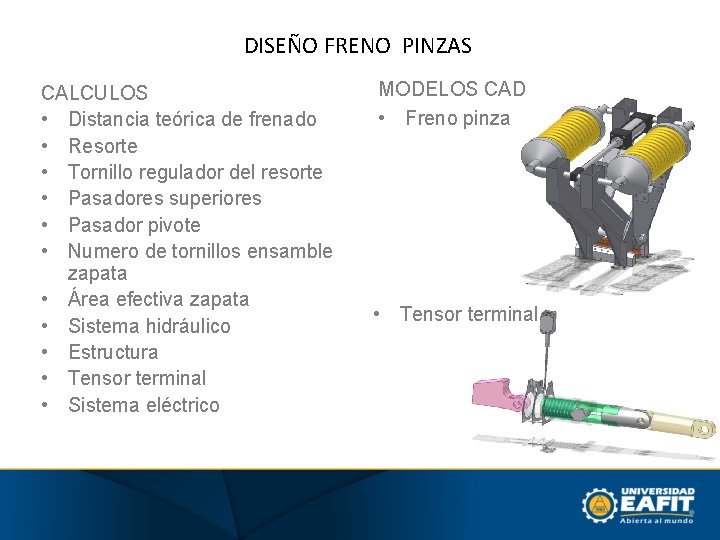 DISEÑO FRENO PINZAS

CALCULOS
• Distancia teórica de frenado
• Resorte
• Tornillo regulador del resorte
• Pasadores superiores
• Pasador pivote
• Numero de tornillos ensamble zapata
• Área efectiva zapata
• Sistema hidráulico
• Estructura
• Tensor terminal
• Sistema eléctrico

MODELOS CAD
• Freno pinza

• Tensor terminal

UNIVERSIDAD EAFIT
Abierta al mundo